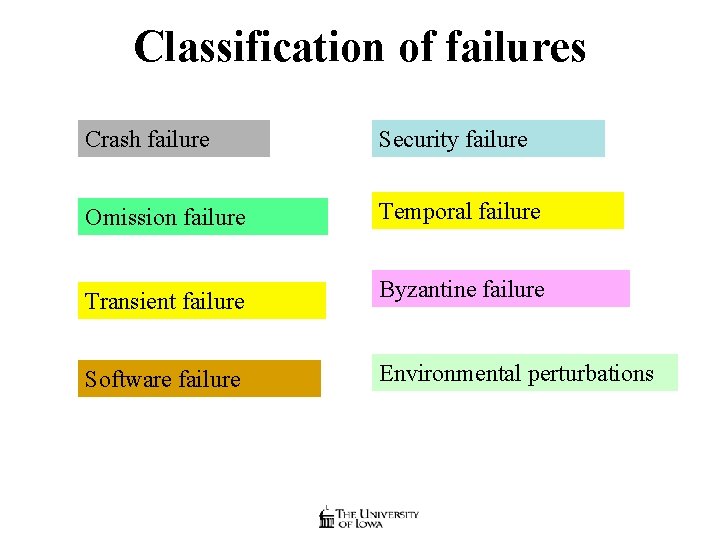 Classification of failures

Crash failure

Omission failure

Transient failure

Software failure

Security failure

Temporal failure

Byzantine failure

Environmental perturbations

THE UNIVERSITY OF IOWA